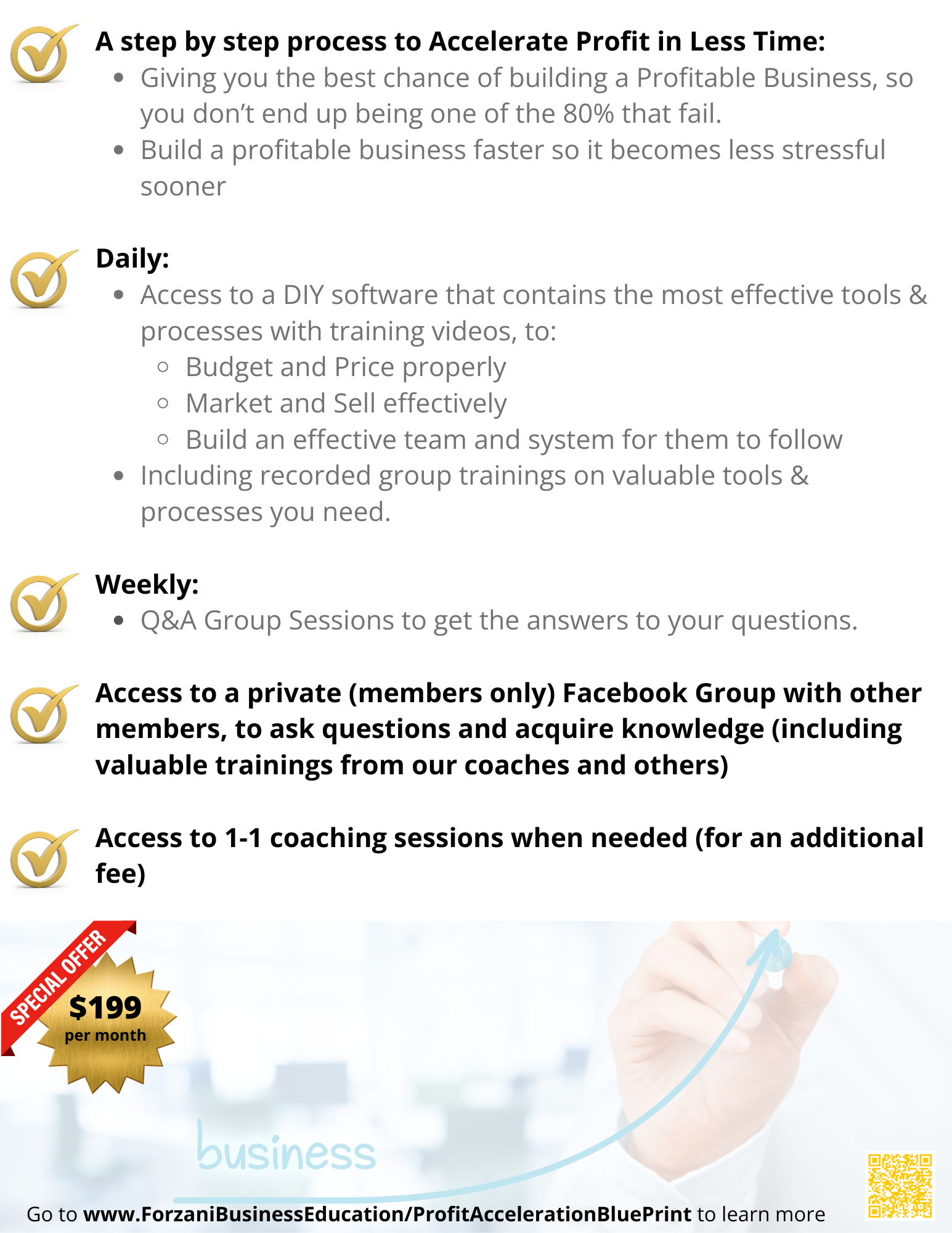 A step by step process to Accelerate Profit in Less Time:

- Giving you the best chance of building a Profitable Business, so you don't end up being one of the 80% that fail.
- Build a profitable business faster so it becomes less stressful sooner

Daily:

- Access to a DIY software that contains the most effective tools & processes with training videos, to:
  - Budget and Price properly
  - Market and Sell effectively
  - Build an effective team and system for them to follow
- Including recorded group trainings on valuable tools & processes you need.

Weekly:

- Q&A Group Sessions to get the answers to your questions.

Access to a private (members only) Facebook Group with other members, to ask questions and acquire knowledge (including valuable trainings from our coaches and others)

Access to 1-1 coaching sessions when needed (for an additional fee)

SPECIAL OFFER

$199 per month

business

Go to www.ForzaniBusinessEducation/ProfitAccelerationBluePrint to learn more